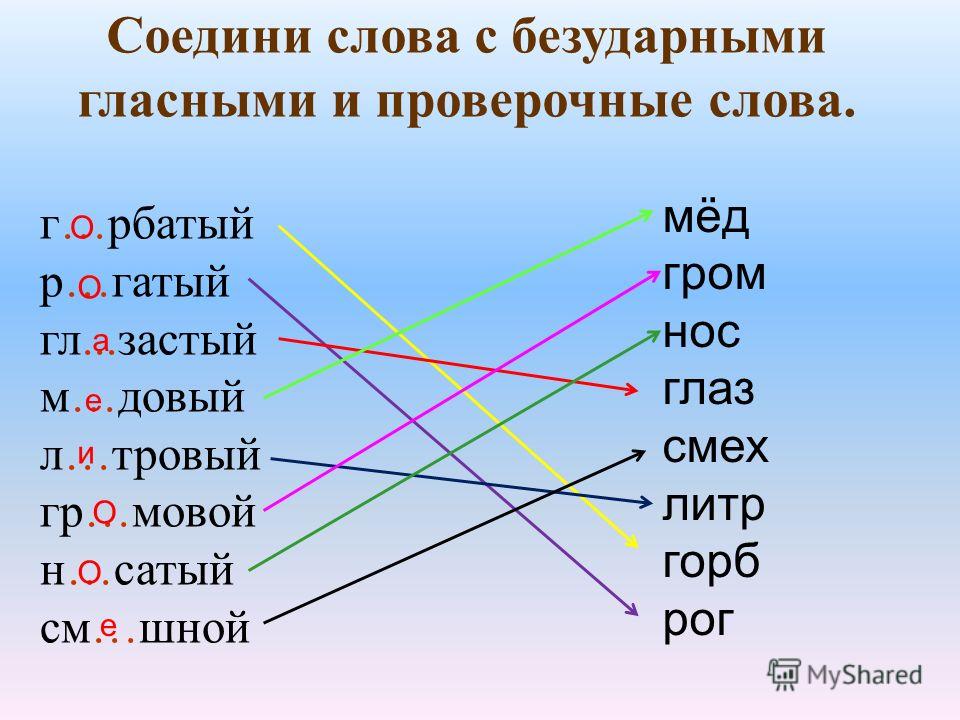 Соедини слова с безударными гласными и проверочные слова.

г.о.рбатый
р.о.гатый
гл.а.застый
м.е.довый
л.и.тровый
гр.о.мовой
н.о.сатый
см.е.шной

мёд
гром
нос
глаз
смех
литр
горб
рог

MyShared